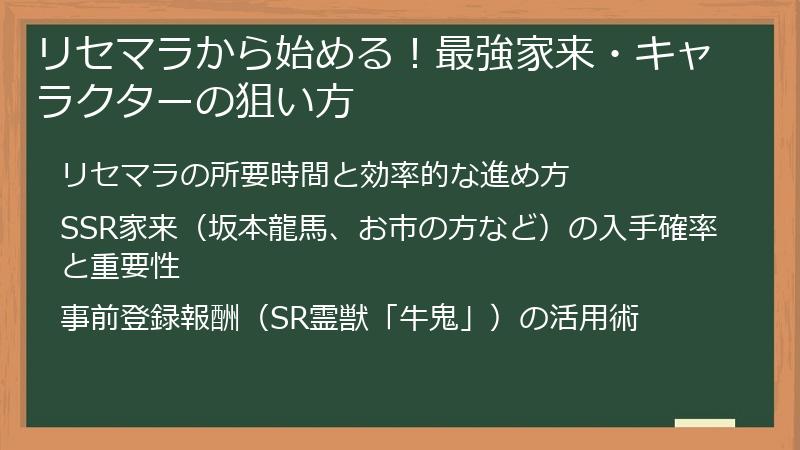 リセマラから始める！最強家来・キャラクターの狙い方

リセマラの所要時間と効率的な進め方

SSR家来（坂本龍馬、お市の方など）の入手確率と重要性

事前登録報酬（SR霊獣「牛鬼」）の活用術